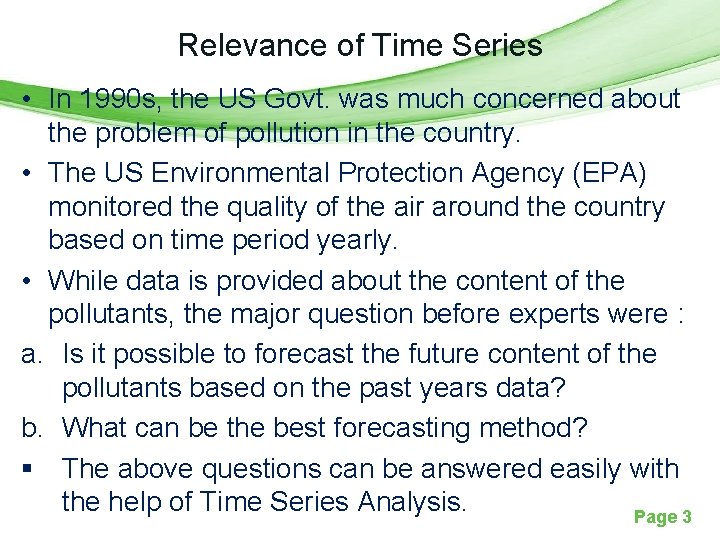 Relevance of Time Series

• In 1990s, the US Govt. was much concerned about the problem of pollution in the country.

• The US Environmental Protection Agency (EPA) monitored the quality of the air around the country based on time period yearly.

• While data is provided about the content of the pollutants, the major question before experts were :

a. Is it possible to forecast the future content of the pollutants based on the past years data?

b. What can be the best forecasting method?

▪ The above questions can be answered easily with the help of Time Series Analysis.

Page 3